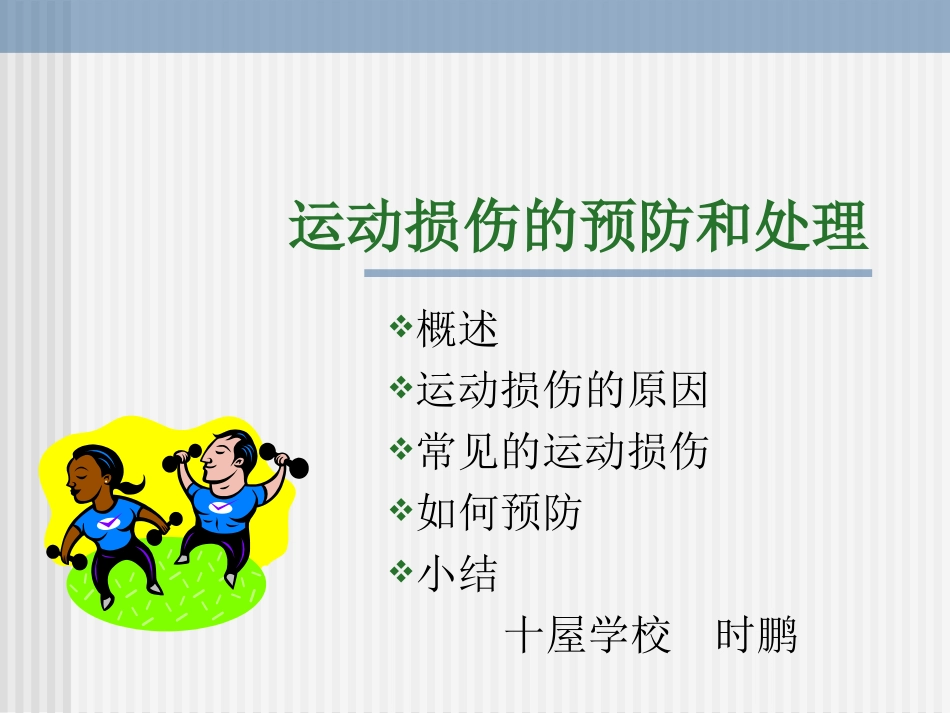 运动损伤的预防和处理

❖概述
❖运动损伤的原因
❖常见的运动损伤
❖如何预防
❖小结

十屋学校　时鹏